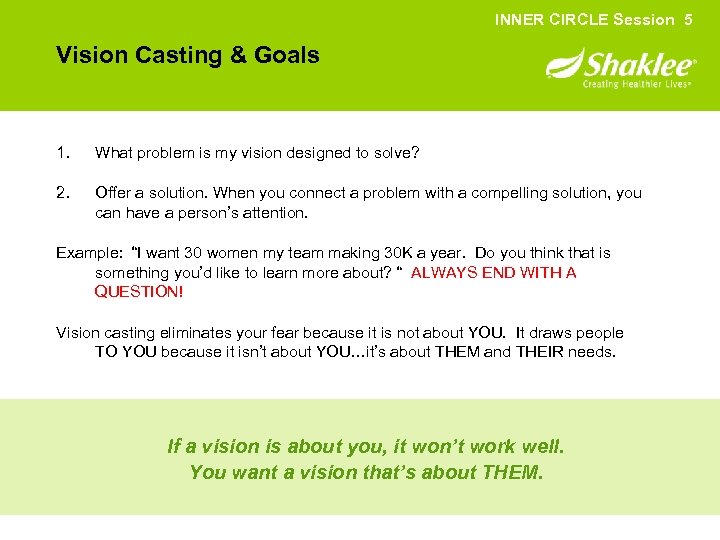 INNER CIRCLE Session 5

Vision Casting & Goals

Shaklee®
Creating Healthier Lives®

1. What problem is my vision designed to solve?

2. Offer a solution. When you connect a problem with a compelling solution, you can have a person's attention.

Example: "I want 30 women my team making 30K a year. Do you think that is something you'd like to learn more about? " ALWAYS END WITH A QUESTION!

Vision casting eliminates your fear because it is not about YOU. It draws people TO YOU because it isn't about YOU…it's about THEM and THEIR needs.

If a vision is about you, it won't work well.
You want a vision that's about THEM.